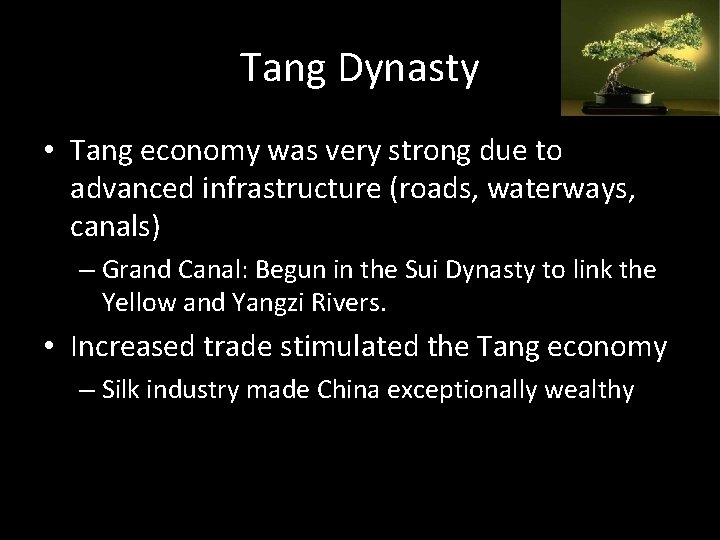 Tang Dynasty

• Tang economy was very strong due to advanced infrastructure (roads, waterways, canals)

– Grand Canal: Begun in the Sui Dynasty to link the Yellow and Yangzi Rivers.

• Increased trade stimulated the Tang economy

– Silk industry made China exceptionally wealthy